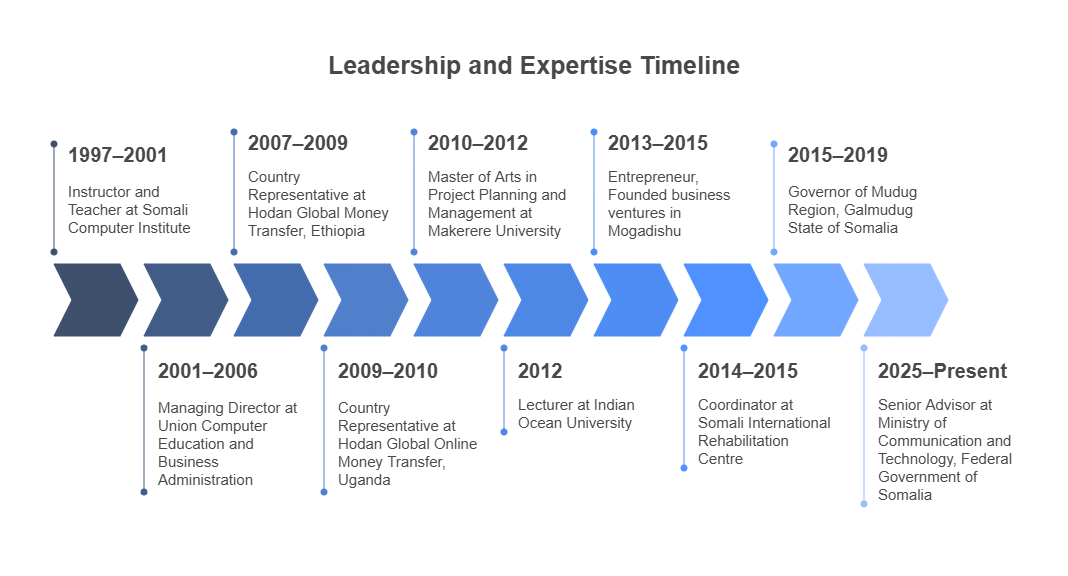 Leadership and Expertise Timeline

1997–2001
Instructor and Teacher at Somali Computer Institute

2001–2006
Managing Director at Union Computer Education and Business Administration

2007–2009
Country Representative at Hodan Global Money Transfer, Ethiopia

2009–2010
Country Representative at Hodan Global Online Money Transfer, Uganda

2010–2012
Master of Arts in Project Planning and Management at Makerere University

2012
Lecturer at Indian Ocean University

2013–2015
Entrepreneur, Founded business ventures in Mogadishu

2014–2015
Coordinator at Somali International Rehabilitation Centre

2015–2019
Governor of Mudug Region, Galmudug State of Somalia

2025–Present
Senior Advisor at Ministry of Communication and Technology, Federal Government of Somalia